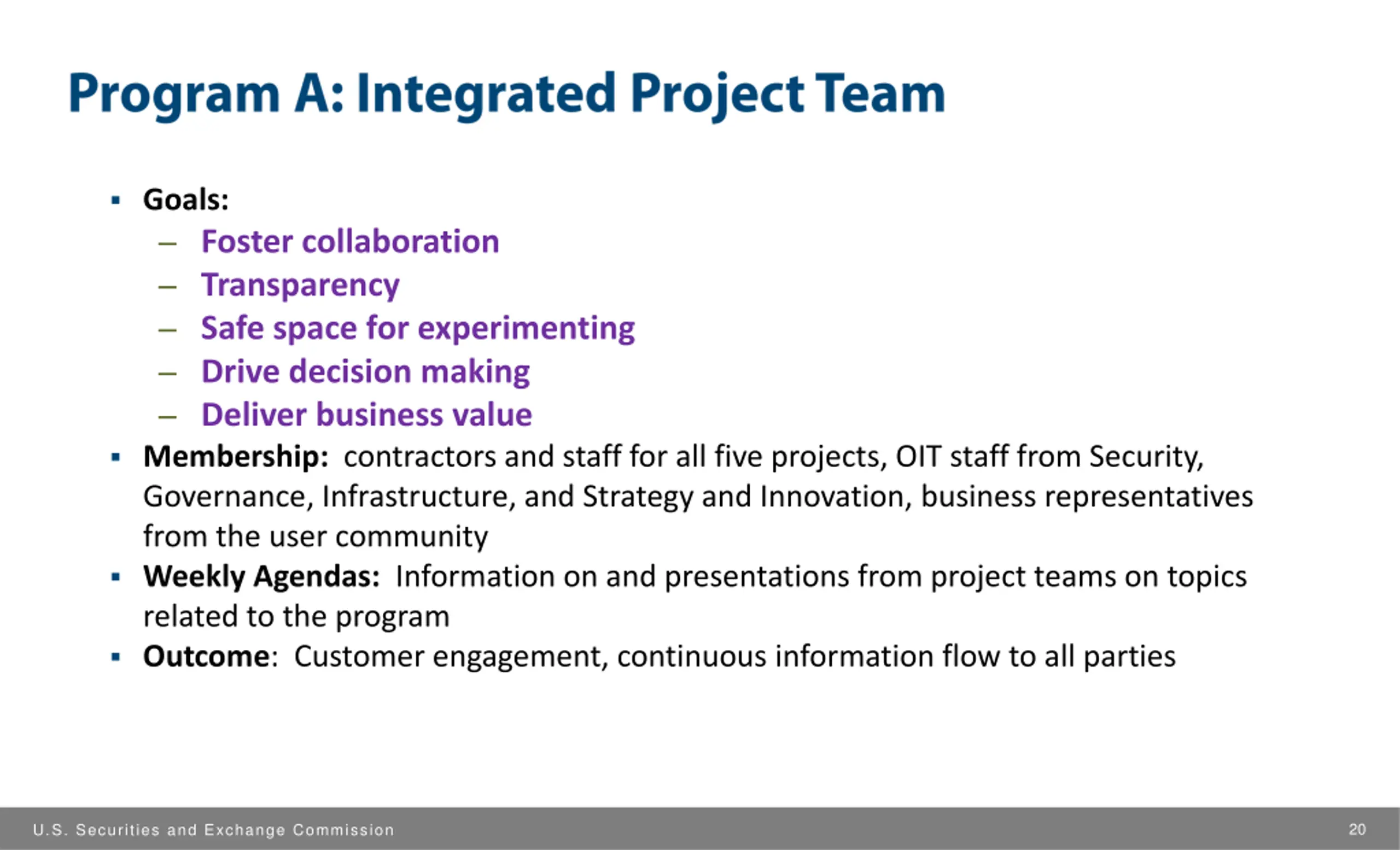 Program A: Integrated Project Team

▪ Goals:
– Foster collaboration
– Transparency
– Safe space for experimenting
– Drive decision making
– Deliver business value
▪ Membership: contractors and staff for all five projects, OIT staff from Security, Governance, Infrastructure, and Strategy and Innovation, business representatives from the user community
▪ Weekly Agendas: Information on and presentations from project teams on topics related to the program
▪ Outcome: Customer engagement, continuous information flow to all parties

U.S. Securities and Exchange Commission 20